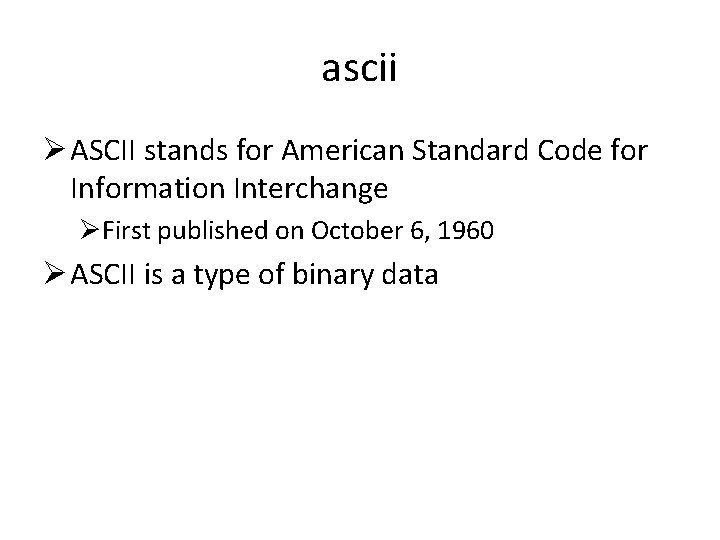 ascii

➢ ASCII stands for American Standard Code for Information Interchange

➢ First published on October 6, 1960

➢ ASCII is a type of binary data